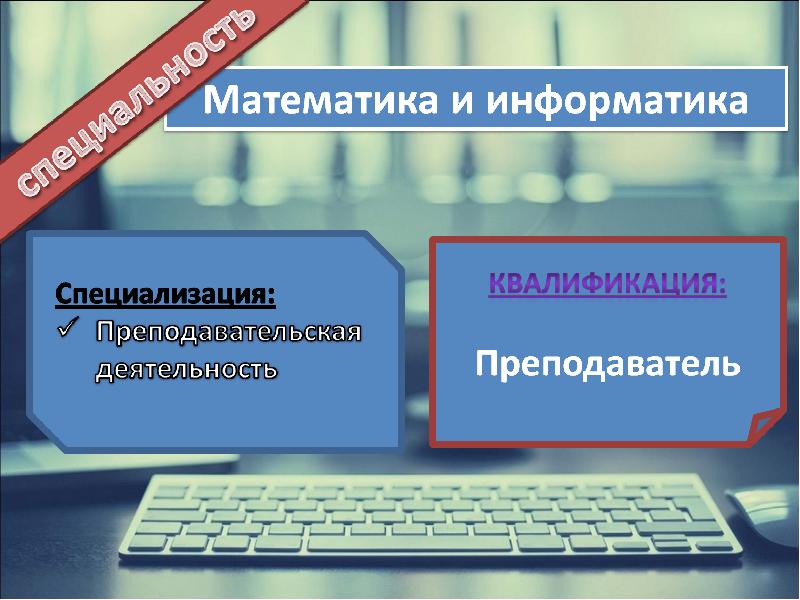 специальность

Математика и информатика

Специализация:
✓ Преподавательская деятельность

КВАЛИФИКАЦИЯ:

Преподаватель